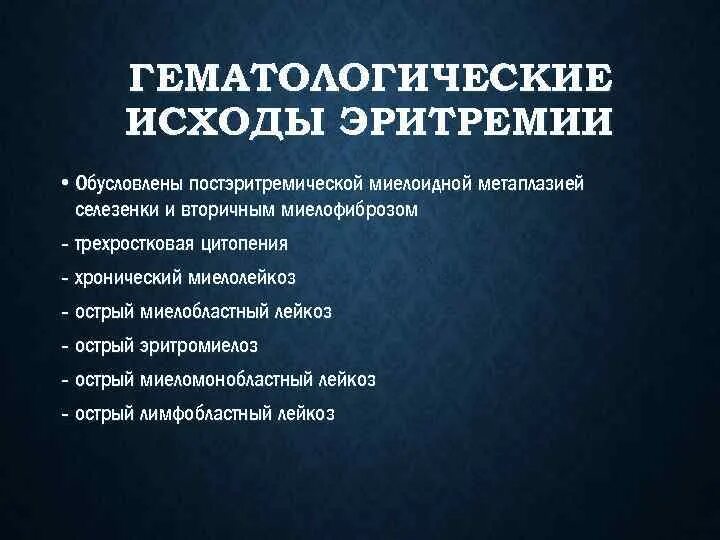 ГЕМАТОЛОГИЧЕСКИЕ ИСХОДЫ ЭРИТРЕМИИ

• Обусловлены постэритремической миелоидной метаплазией селезенки и вторичным миелофиброзом

- трехростковая цитопения

- хронический миелолейкоз

- острый миелобластный лейкоз

- острый эритромиелоз

- острый миеломонобластный лейкоз

- острый лимфобластный лейкоз